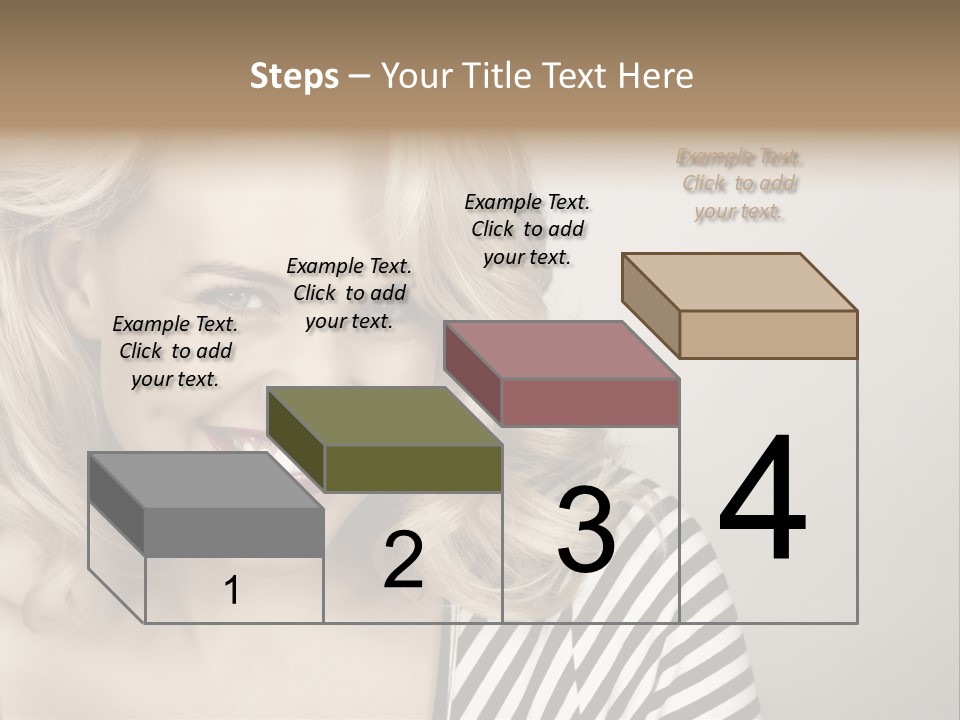 Steps – Your Title Text Here

Example Text. Click to add your text.

Example Text. Click to add your text.

Example Text. Click to add your text.

Example Text. Click to add your text.

1

2

3

4